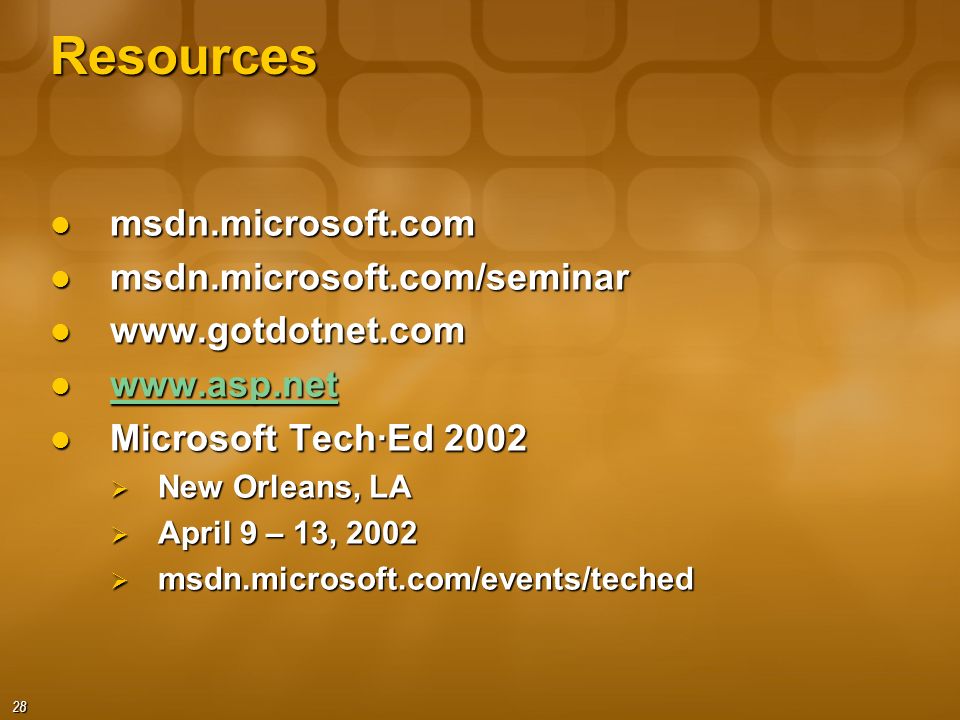 Resources

- msdn.microsoft.com
- msdn.microsoft.com/seminar
- www.gotdotnet.com
- www.asp.net
- Microsoft Tech·Ed 2002
  - New Orleans, LA
  - April 9 – 13, 2002
  - msdn.microsoft.com/events/teched

28